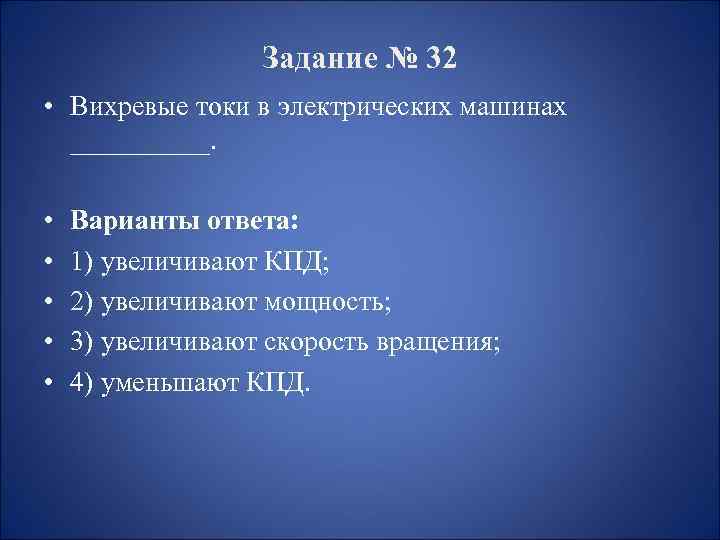 Задание № 32

• Вихревые токи в электрических машинах __________.

• Варианты ответа:
• 1) увеличивают КПД;
• 2) увеличивают мощность;
• 3) увеличивают скорость вращения;
• 4) уменьшают КПД.